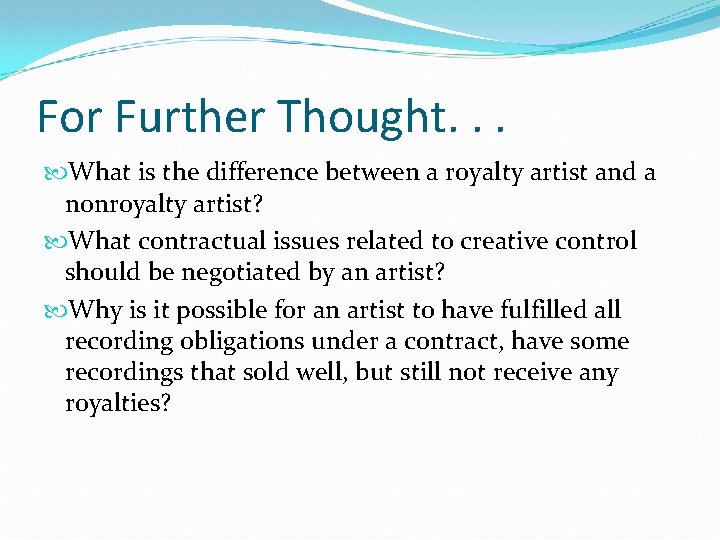 For Further Thought. . .

What is the difference between a royalty artist and a nonroyalty artist?

What contractual issues related to creative control should be negotiated by an artist?

Why is it possible for an artist to have fulfilled all recording obligations under a contract, have some recordings that sold well, but still not receive any royalties?